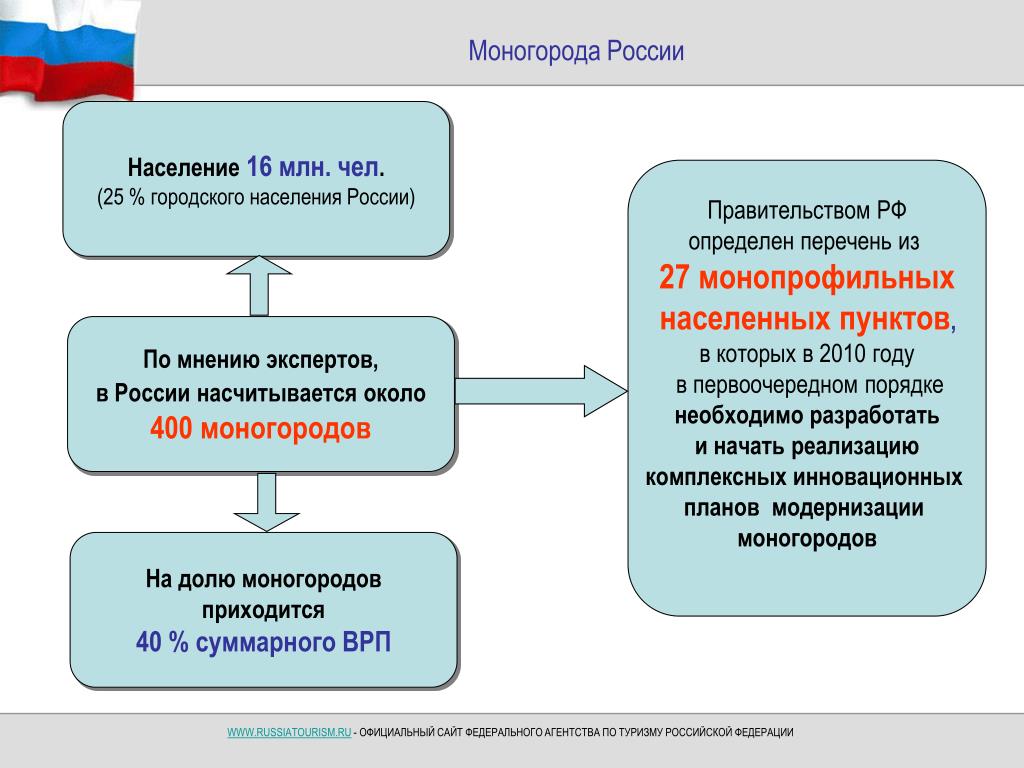 Моногорода России

Население 16 млн. чел.
(25 % городского населения России)

По мнению экспертов,
в России насчитывается около
400 моногородов

На долю моногородов
приходится
40 % суммарного ВРП

Правительством РФ
определен перечень из
27 монопрофильных
населенных пунктов,
в которых в 2010 году
в первоочередном порядке
необходимо разработать
и начать реализацию
комплексных инновационных
планов модернизации
моногородов

WWW.RUSSIATOURISM.RU - ОФИЦИАЛЬНЫЙ САЙТ ФЕДЕРАЛЬНОГО АГЕНТСТВА ПО ТУРИЗМУ РОССИЙСКОЙ ФЕДЕРАЦИИ